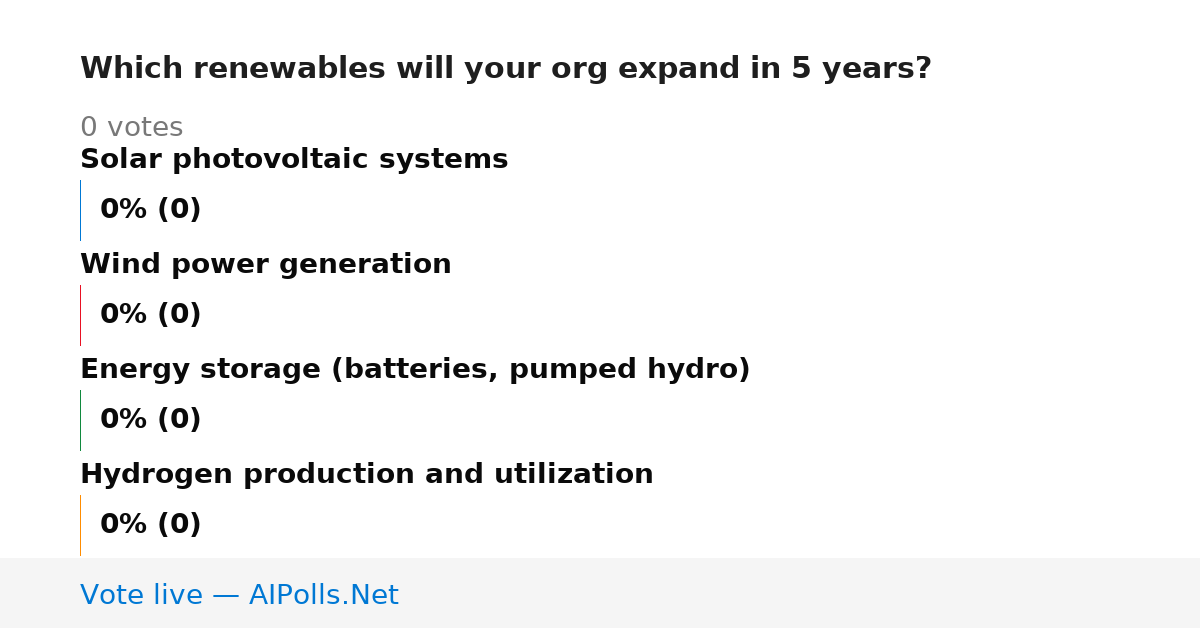 Which renewables will your org expand in 5 years?

0 votes

Solar photovoltaic systems

0% (0)

Wind power generation

0% (0)

Energy storage (batteries, pumped hydro)

0% (0)

Hydrogen production and utilization

0% (0)

Vote live — AIPolls.Net